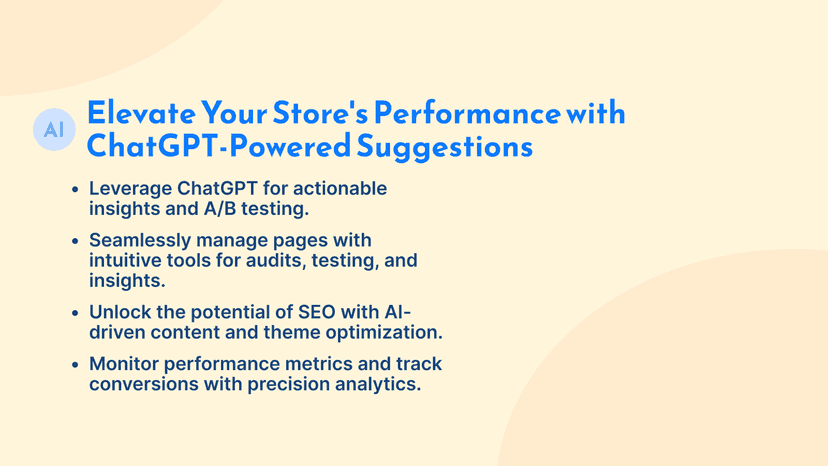 AI

Elevate Your Store's Performance with ChatGPT-Powered Suggestions

• Leverage ChatGPT for actionable insights and A/B testing.

• Seamlessly manage pages with intuitive tools for audits, testing, and insights.

• Unlock the potential of SEO with AI-driven content and theme optimization.

• Monitor performance metrics and track conversions with precision analytics.